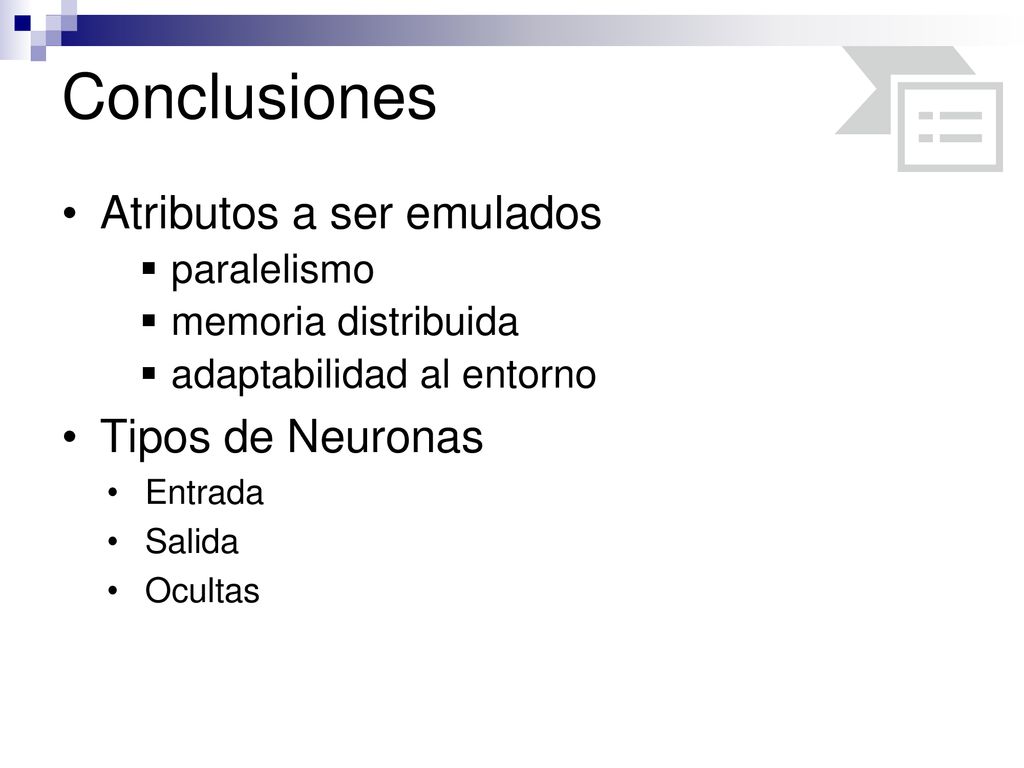 Conclusiones

• Atributos a ser emulados
  ▪ paralelismo
  ▪ memoria distribuida
  ▪ adaptabilidad al entorno

• Tipos de Neuronas
  • Entrada
  • Salida
  • Ocultas